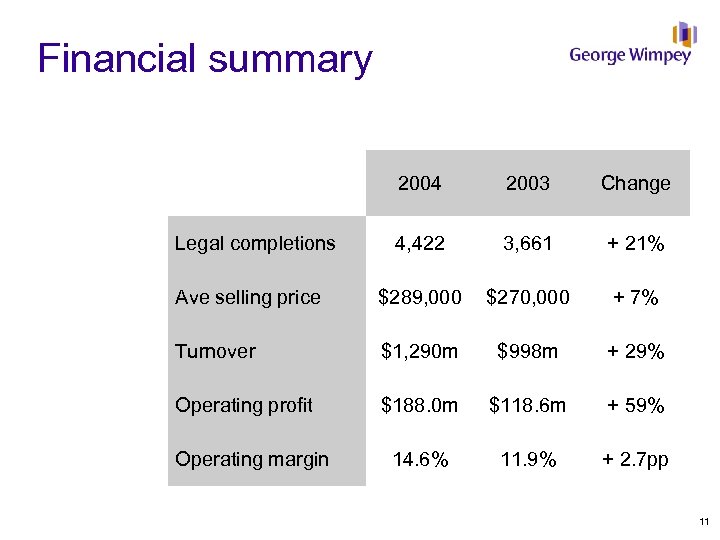 Financial summary

George Wimpey

| | 2004 | 2003 | Change |
|---|---|---|---|
| Legal completions | 4,422 | 3,661 | + 21% |
| Ave selling price | \$289,000 | \$270,000 | + 7% |
| Turnover | \$1,290m | \$998m | + 29% |
| Operating profit | \$188.0m | \$118.6m | + 59% |
| Operating margin | 14.6% | 11.9% | + 2.7pp |

11